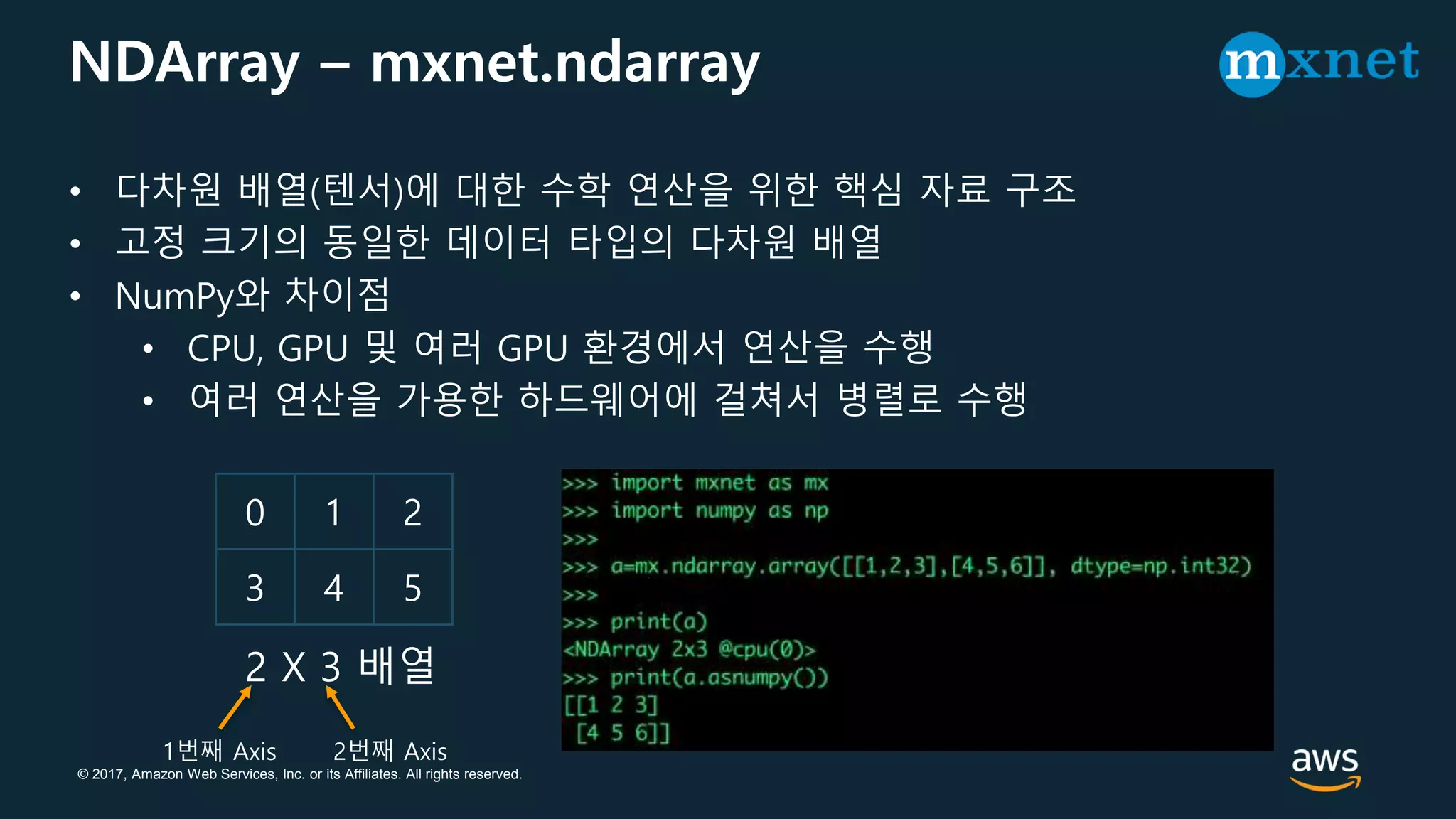 NDArray – mxnet.ndarray

mxnet

• 다차원 배열(텐서)에 대한 수학 연산을 위한 핵심 자료 구조
• 고정 크기의 동일한 데이터 타입의 다차원 배열
• NumPy와 차이점
  • CPU, GPU 및 여러 GPU 환경에서 연산을 수행
  • 여러 연산을 가용한 하드웨어에 걸쳐서 병렬로 수행

| 0 | 1 | 2 |
|---|---|---|
| 3 | 4 | 5 |

2 X 3 배열

1번째 Axis
2번째 Axis

>>> import mxnet as mx
>>> import numpy as np
>>>
>>> a=mx.ndarray.array([[1,2,3],[4,5,6]], dtype=np.int32)
>>>
>>> print(a)
<NDArray 2x3 @cpu(0)>
>>> print(a.asnumpy())
[[1 2 3]
 [4 5 6]]

© 2017, Amazon Web Services, Inc. or its Affiliates. All rights reserved.

aws